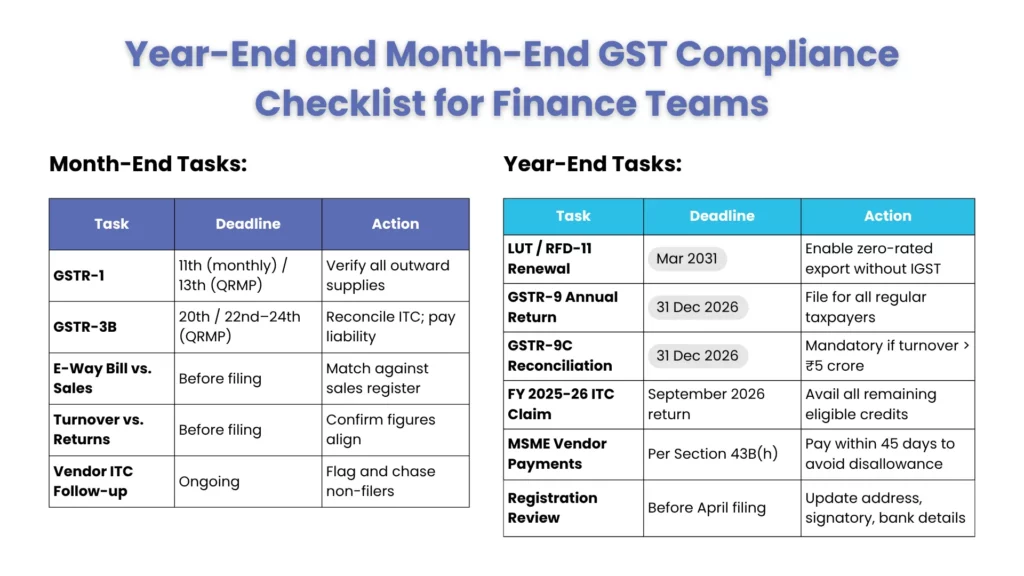 Year-End and Month-End GST Compliance Checklist for Finance Teams

Month-End Tasks:

| Task | Deadline | Action |
|---|---|---|
| GSTR-1 | 11th (monthly) / 13th (QRMP) | Verify all outward supplies |
| GSTR-3B | 20th / 22nd–24th (QRMP) | Reconcile ITC; pay liability |
| E-Way Bill vs. Sales | Before filing | Match against sales register |
| Turnover vs. Returns | Before filing | Confirm figures align |
| Vendor ITC Follow-up | Ongoing | Flag and chase non-filers |

Year-End Tasks:

| Task | Deadline | Action |
|---|---|---|
| LUT / RFD-11 Renewal | Mar 2031 | Enable zero-rated export without IGST |
| GSTR-9 Annual Return | 31 Dec 2026 | File for all regular taxpayers |
| GSTR-9C Reconciliation | 31 Dec 2026 | Mandatory if turnover > ₹5 crore |
| FY 2025-26 ITC Claim | September 2026 return | Avail all remaining eligible credits |
| MSME Vendor Payments | Per Section 43B(h) | Pay within 45 days to avoid disallowance |
| Registration Review | Before April filing | Update address, signatory, bank details |